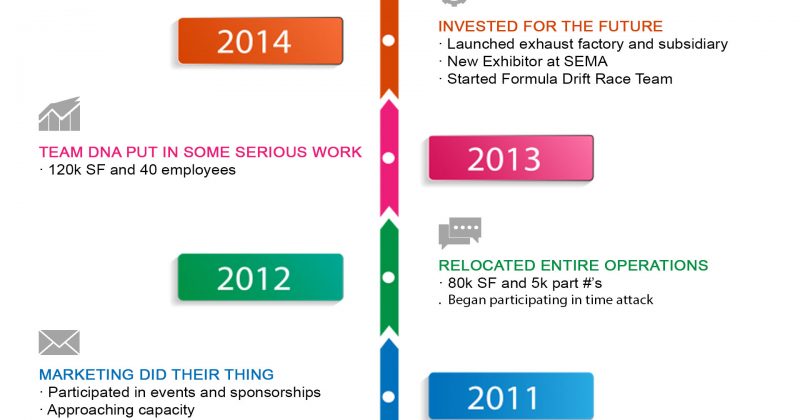 2014

INVESTED FOR THE FUTURE
· Launched exhaust factory and subsidiary
· New Exhibitor at SEMA
· Started Formula Drift Race Team

TEAM DNA PUT IN SOME SERIOUS WORK
· 120k SF and 40 employees

2013

2012

RELOCATED ENTIRE OPERATIONS
· 80k SF and 5k part #'s
. Began participating in time attack

MARKETING DID THEIR THING
· Participated in events and sponsorships
· Approaching capacity

2011